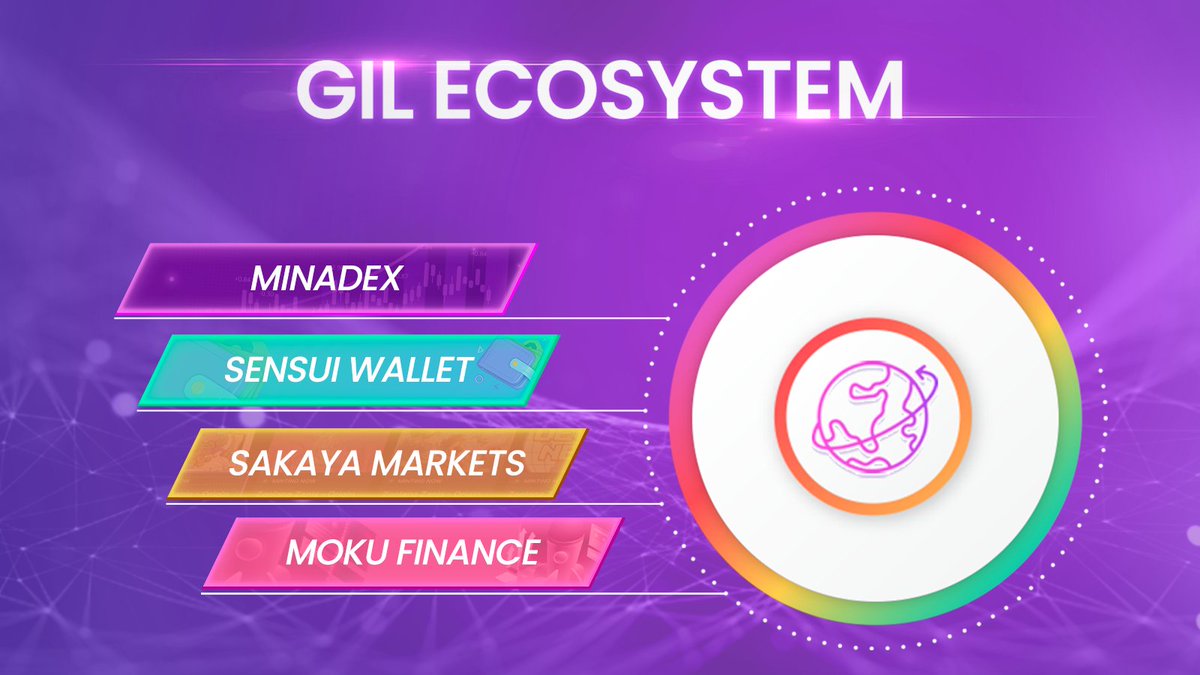 GIL ECOSYSTEM

MINADEX

SENSUI WALLET

SAKAYA MARKETS

MOKU FINANCE